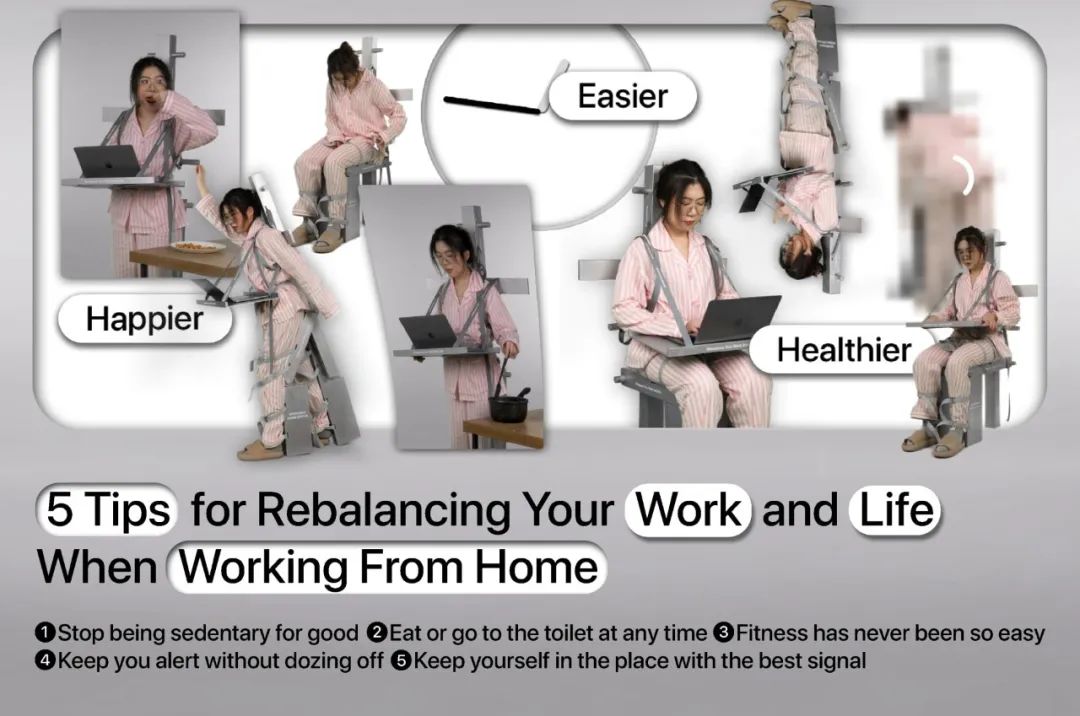 Easier

Happier

Healthier

5 Tips for Rebalancing Your Work and Life When Working From Home

❶Stop being sedentary for good ❷Eat or go to the toilet at any time ❸Fitness has never been so easy ❹Keep you alert without dozing off ❺Keep yourself in the place with the best signal